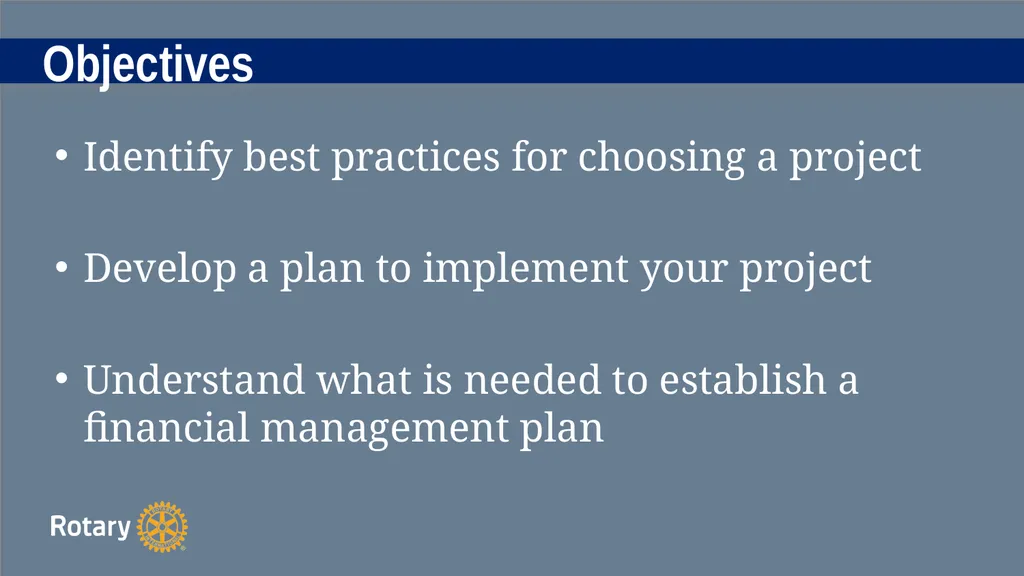 Objectives

• Identify best practices for choosing a project

• Develop a plan to implement your project

• Understand what is needed to establish a financial management plan

Rotary